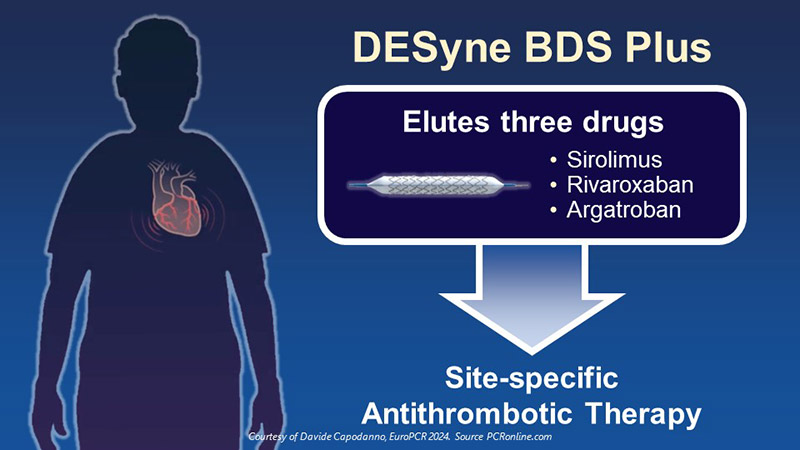 DESyne BDS Plus

Elutes three drugs

• Sirolimus
• Rivaroxaban
• Argatroban

Site-specific Antithrombotic Therapy

Courtesy of Davide Capodanno, EuroPCR 2024. Source PCRonline.com